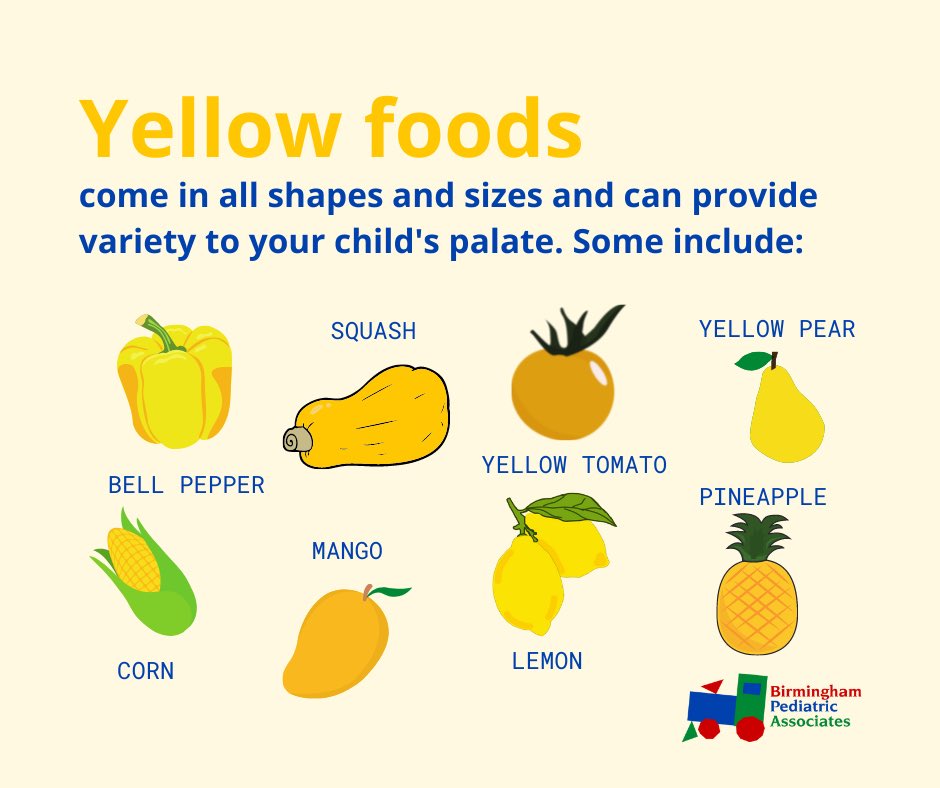 Yellow foods
come in all shapes and sizes and can provide variety to your child's palate. Some include:

SQUASH

YELLOW PEAR

BELL PEPPER

YELLOW TOMATO

PINEAPPLE

MANGO

CORN

LEMON

Birmingham Pediatric Associates